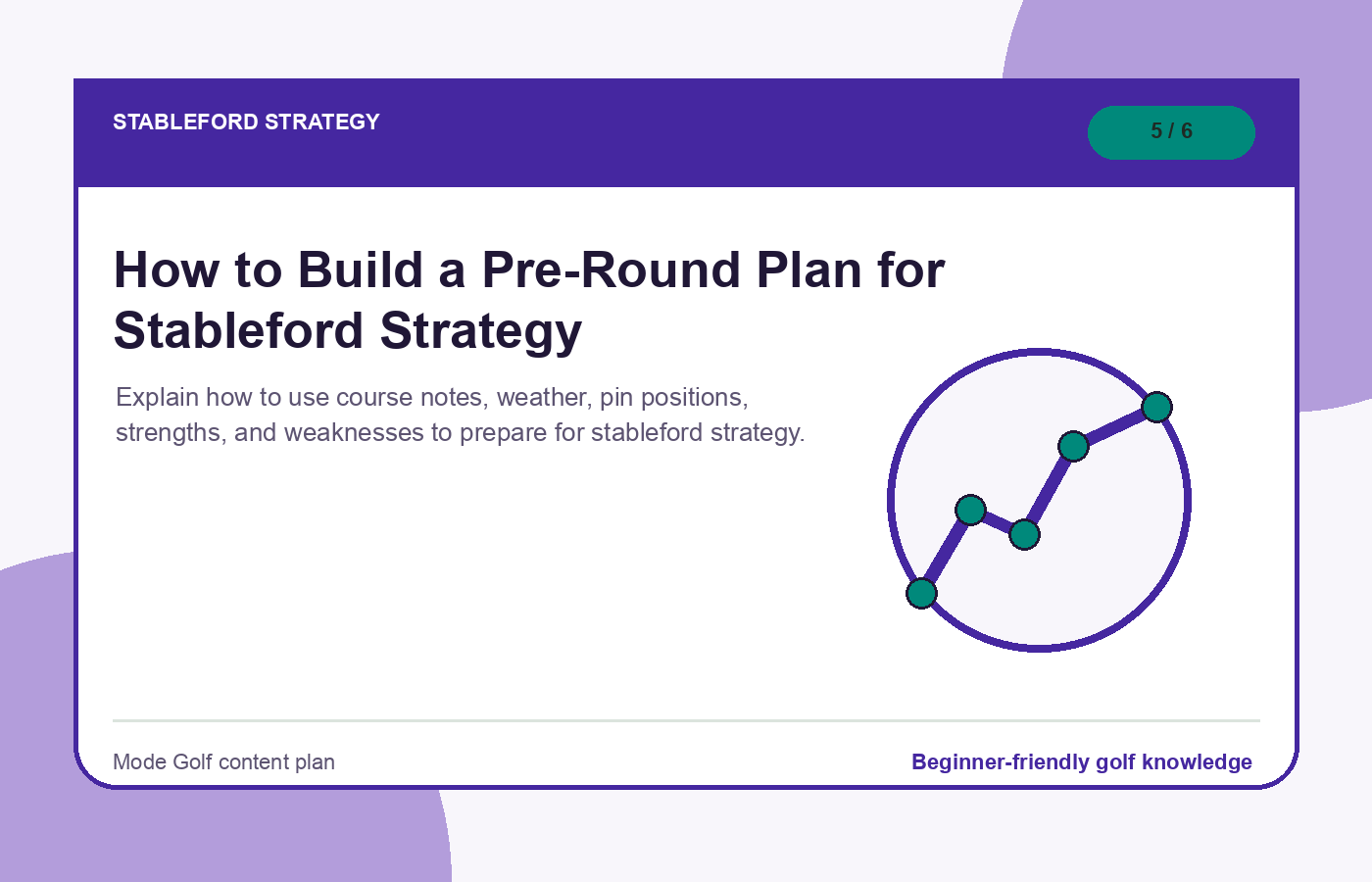 STABLEFORD STRATEGY

5 / 6

How to Build a Pre-Round Plan for Stableford Strategy

Explain how to use course notes, weather, pin positions, strengths, and weaknesses to prepare for stableford strategy.

Mode Golf content plan

Beginner-friendly golf knowledge